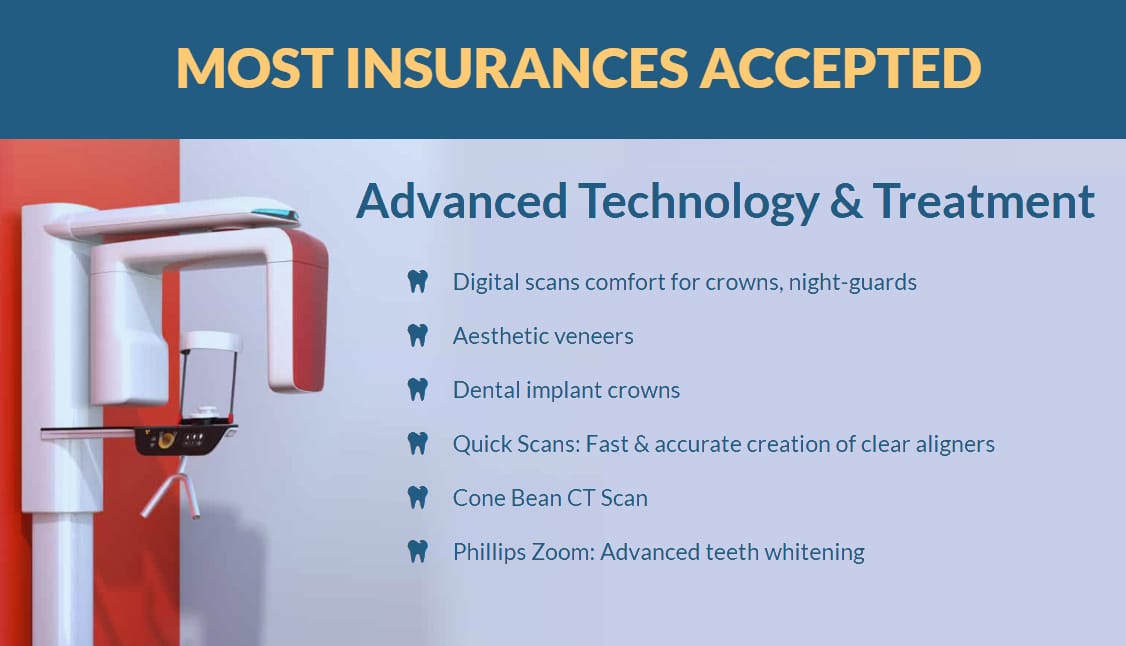 MOST INSURANCES ACCEPTED

Advanced Technology & Treatment

Digital scans comfort for crowns, night-guards

Aesthetic veneers

Dental implant crowns

Quick Scans: Fast & accurate creation of clear aligners

Cone Bean CT Scan

Phillips Zoom: Advanced teeth whitening